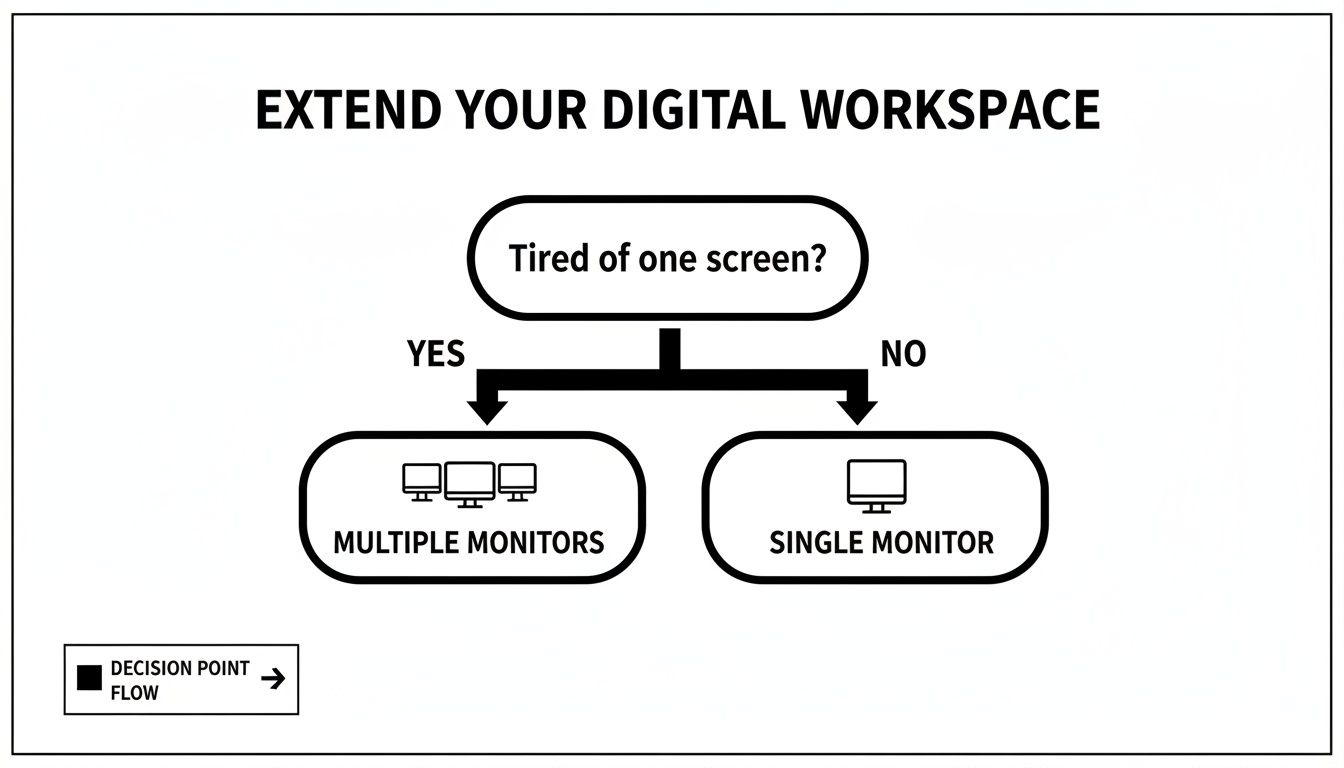 EXTEND YOUR DIGITAL WORKSPACE

Tired of one screen?

YES

NO

MULTIPLE MONITORS

SINGLE MONITOR

DECISION POINT
FLOW